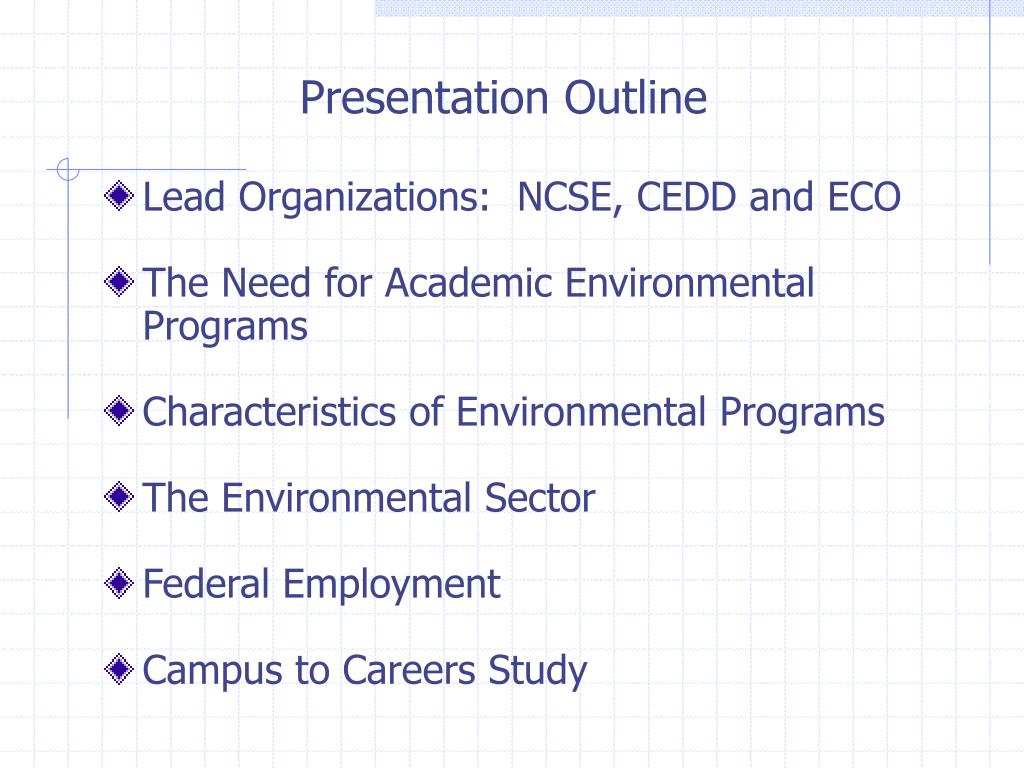 Presentation Outline

Lead Organizations:  NCSE, CEDD and ECO

The Need for Academic Environmental Programs

Characteristics of Environmental Programs

The Environmental Sector

Federal Employment

Campus to Careers Study